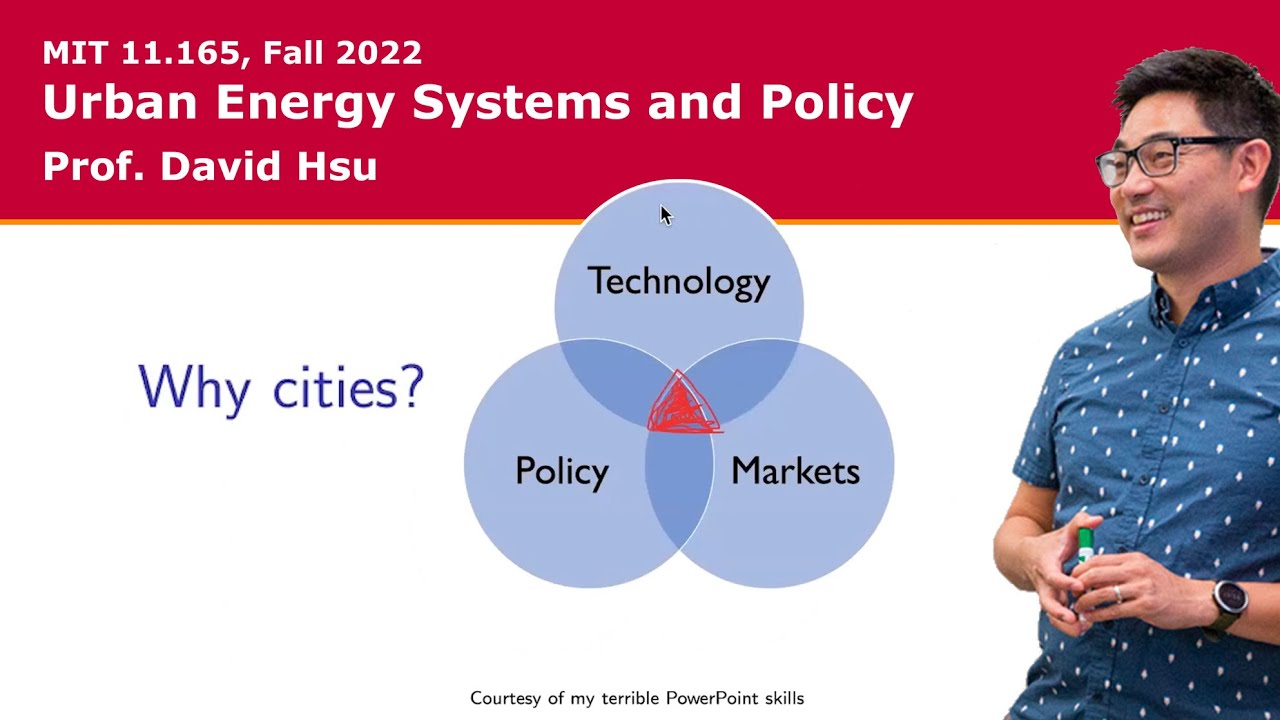 MIT 11.165, Fall 2022
Urban Energy Systems and Policy
Prof. David Hsu

Why cities?

Technology

Policy

Markets

Courtesy of my terrible PowerPoint skills